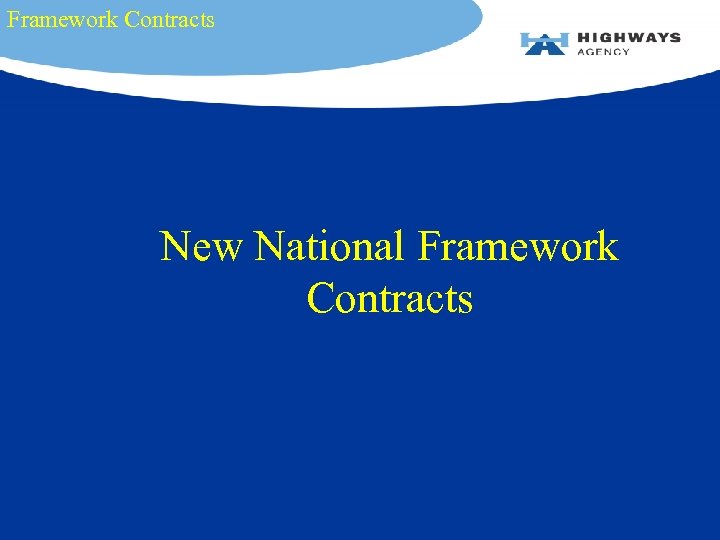 Framework Contracts

HIGHWAYS AGENCY

New National Framework Contracts